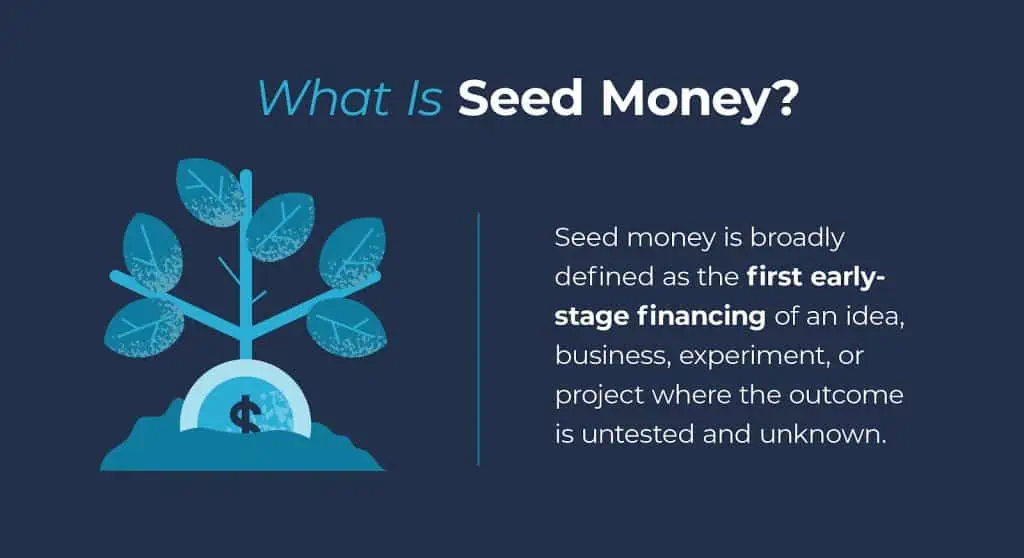 What Is Seed Money?

$

Seed money is broadly defined as the first early-stage financing of an idea, business, experiment, or project where the outcome is untested and unknown.